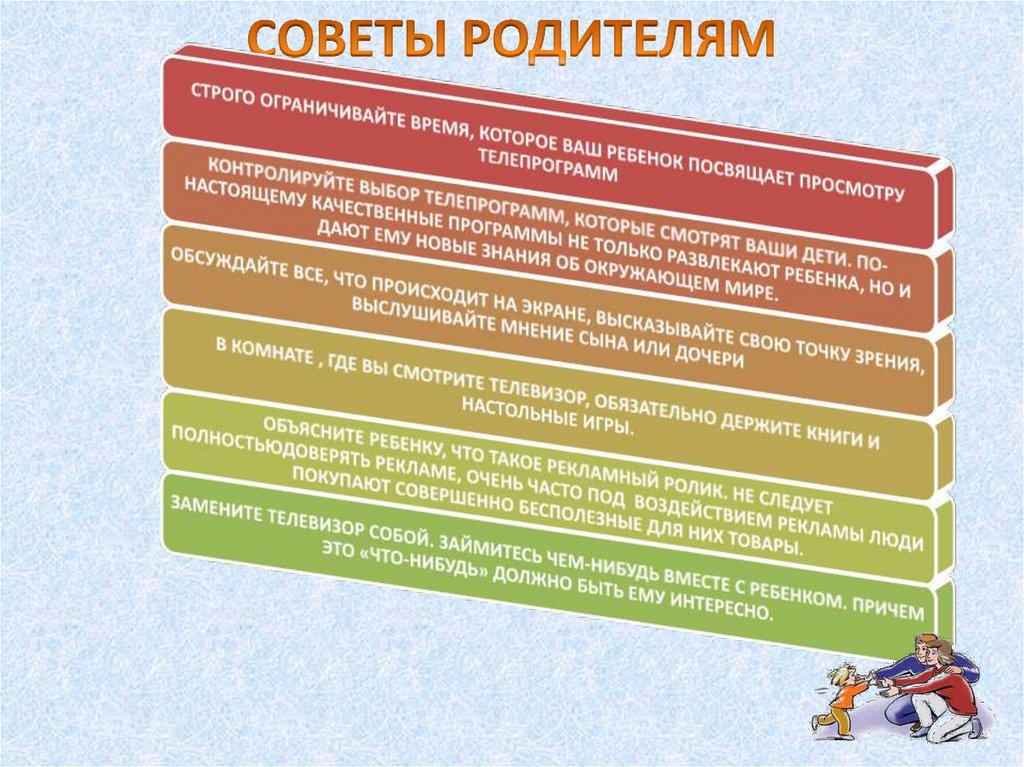 СОВЕТЫ РОДИТЕЛЯМ

СТРОГО ОГРАНИЧИВАЙТЕ ВРЕМЯ, КОТОРОЕ ВАШ РЕБЕНОК ПОСВЯЩАЕТ ПРОСМОТРУ ТЕЛЕПРОГРАММ

КОНТРОЛИРУЙТЕ ВЫБОР ТЕЛЕПРОГРАММ, КОТОРЫЕ СМОТРЯТ ВАШИ ДЕТИ. ПО-НАСТОЯЩЕМУ КАЧЕСТВЕННЫЕ ПРОГРАММЫ НЕ ТОЛЬКО РАЗВЛЕКАЮТ РЕБЕНКА, НО И ДАЮТ ЕМУ НОВЫЕ ЗНАНИЯ ОБ ОКРУЖАЮЩЕМ МИРЕ.

ОБСУЖДАЙТЕ ВСЕ, ЧТО ПРОИСХОДИТ НА ЭКРАНЕ, ВЫСКАЗЫВАЙТЕ СВОЮ ТОЧКУ ЗРЕНИЯ, ВЫСЛУШИВАЙТЕ МНЕНИЕ СЫНА ИЛИ ДОЧЕРИ

В КОМНАТЕ , ГДЕ ВЫ СМОТРИТЕ ТЕЛЕВИЗОР, ОБЯЗАТЕЛЬНО ДЕРЖИТЕ КНИГИ И НАСТОЛЬНЫЕ ИГРЫ.

ОБЪЯСНИТЕ РЕБЕНКУ, ЧТО ТАКОЕ РЕКЛАМНЫЙ РОЛИК. НЕ СЛЕДУЕТ ПОЛНОСТЬЮДОВЕРЯТЬ РЕКЛАМЕ, ОЧЕНЬ ЧАСТО ПОД ВОЗДЕЙСТВИЕМ РЕКЛАМЫ ЛЮДИ ПОКУПАЮТ СОВЕРШЕННО БЕСПОЛЕЗНЫЕ ДЛЯ НИХ ТОВАРЫ.

ЗАМЕНИТЕ ТЕЛЕВИЗОР СОБОЙ. ЗАЙМИТЕСЬ ЧЕМ-НИБУДЬ ВМЕСТЕ С РЕБЕНКОМ. ПРИЧЕМ ЭТО «ЧТО-НИБУДЬ» ДОЛЖНО БЫТЬ ЕМУ ИНТЕРЕСНО.